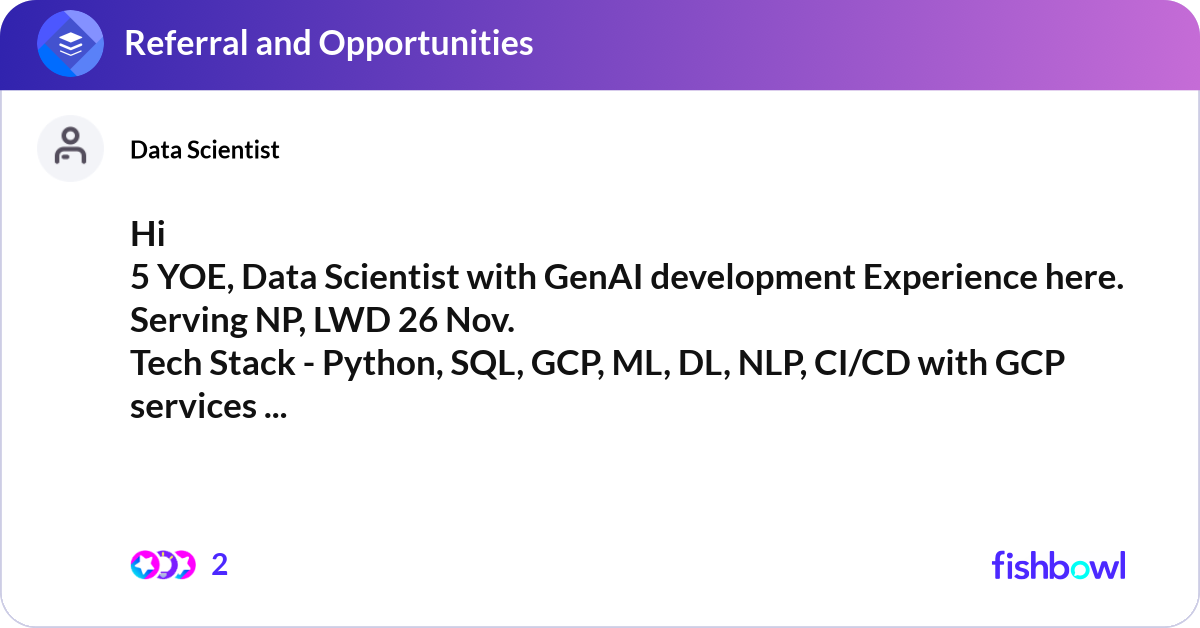 Referral and Opportunities

Data Scientist

Hi
5 YOE, Data Scientist with GenAI development Experience here.
Serving NP, LWD 26 Nov.
Tech Stack - Python, SQL, GCP, ML, DL, NLP, CI/CD with GCP services ...

2

fishbowl